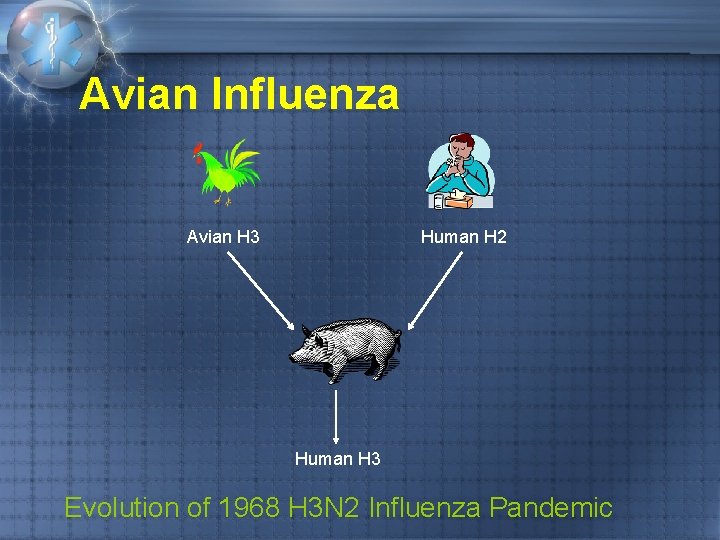 Avian Influenza

Avian H3

Human H2

Human H3

Evolution of 1968 H3N2 Influenza Pandemic